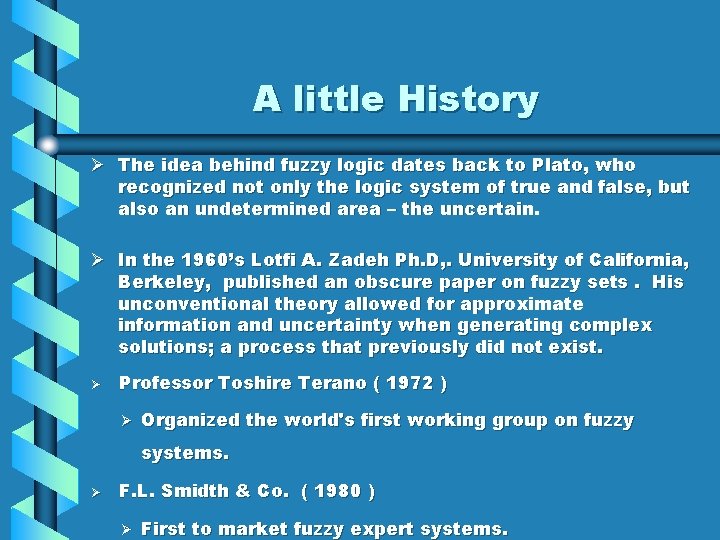 A little History

➢ The idea behind fuzzy logic dates back to Plato, who recognized not only the logic system of true and false, but also an undetermined area – the uncertain.

➢ In the 1960's Lotfi A. Zadeh Ph.D,. University of California, Berkeley, published an obscure paper on fuzzy sets . His unconventional theory allowed for approximate information and uncertainty when generating complex solutions; a process that previously did not exist.

➢ Professor Toshire Terano ( 1972 )

➢ Organized the world's first working group on fuzzy systems.

➢ F.L. Smidth & Co. ( 1980 )

➢ First to market fuzzy expert systems.